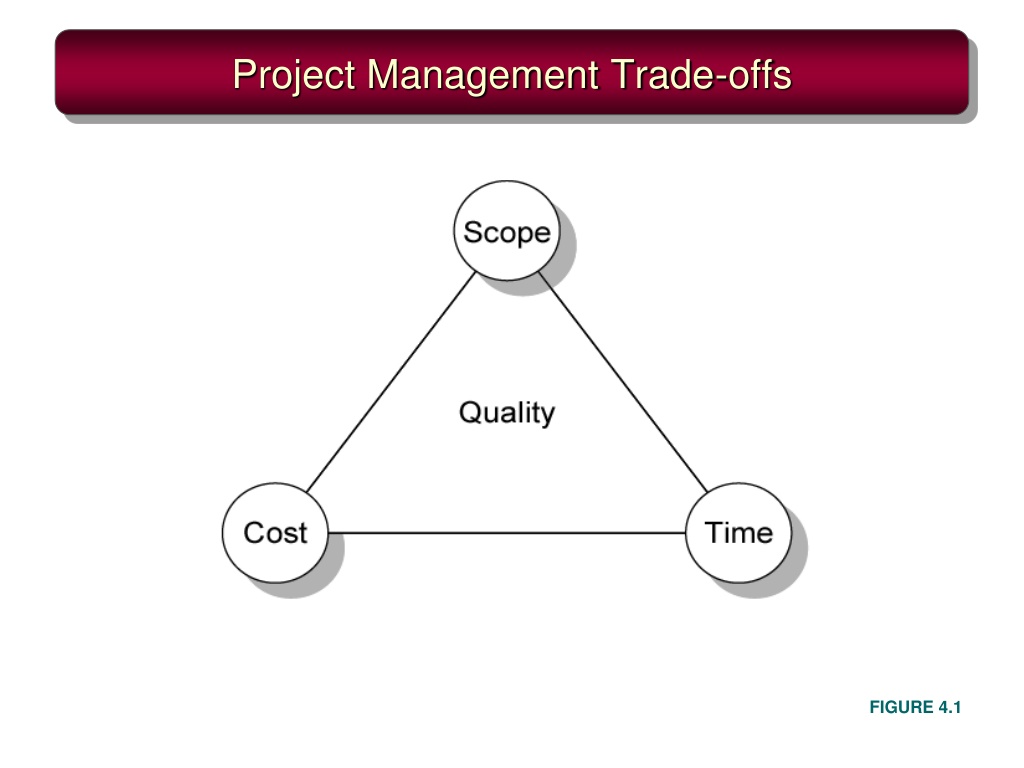 Project Management Trade-offs

Scope

Quality

Cost

Time

FIGURE 4.1